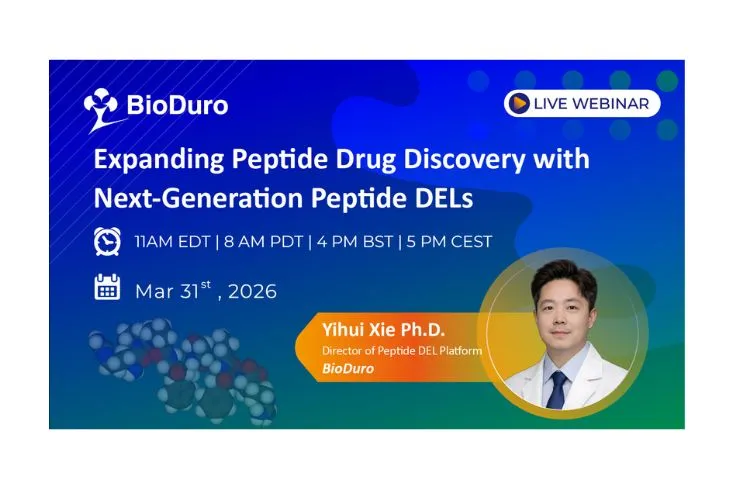 BioDuro

LIVE WEBINAR

Expanding Peptide Drug Discovery with Next-Generation Peptide DELs

11AM EDT | 8 AM PDT | 4 PM BST | 5 PM CEST

Mar 31$^{st}$ , 2026

Yihui Xie Ph.D.
Director of Peptide DEL Platform
BioDuro